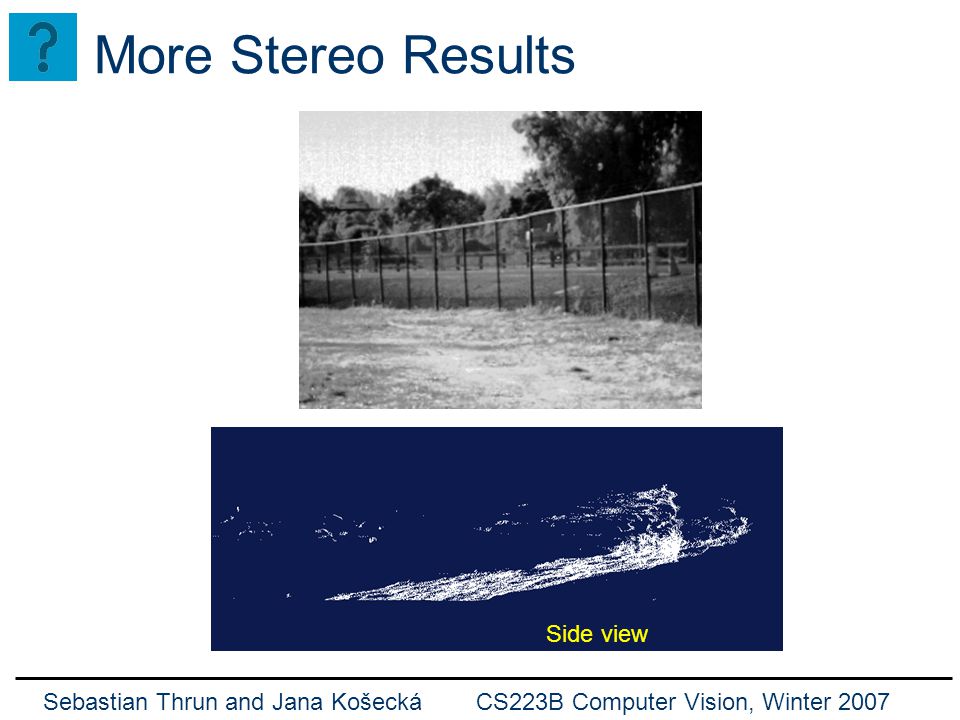 ?

More Stereo Results

Side view

Sebastian Thrun and Jana Košecká CS223B Computer Vision, Winter 2007